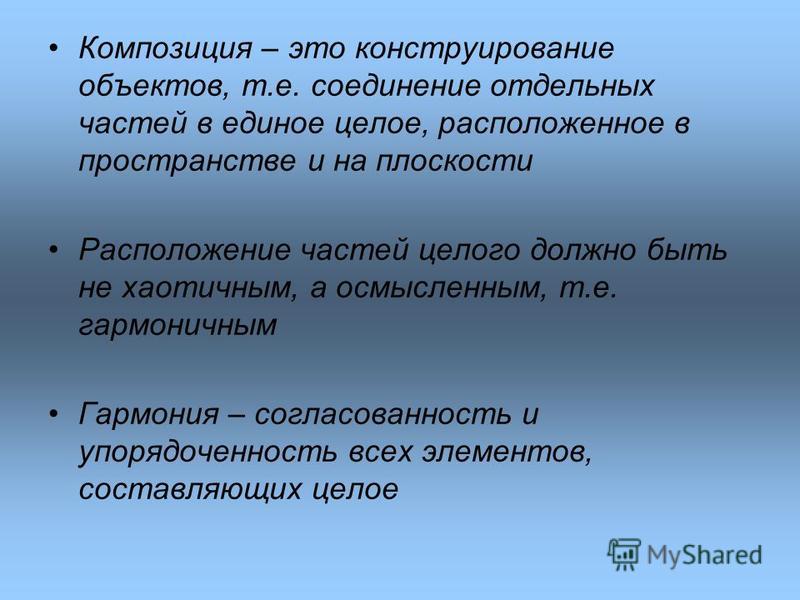 • Композиция – это конструирование объектов, т.е. соединение отдельных частей в единое целое, расположенное в пространстве и на плоскости

• Расположение частей целого должно быть не хаотичным, а осмысленным, т.е. гармоничным

• Гармония – согласованность и упорядоченность всех элементов, составляющих целое

MyShared